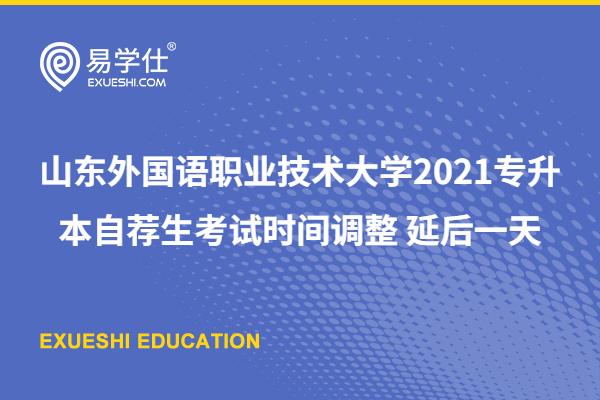 易学仕®
EXUESHI.COM

山东外国语职业技术大学2021专升本自荐生考试时间调整 延后一天

EXUESHI EDUCATION